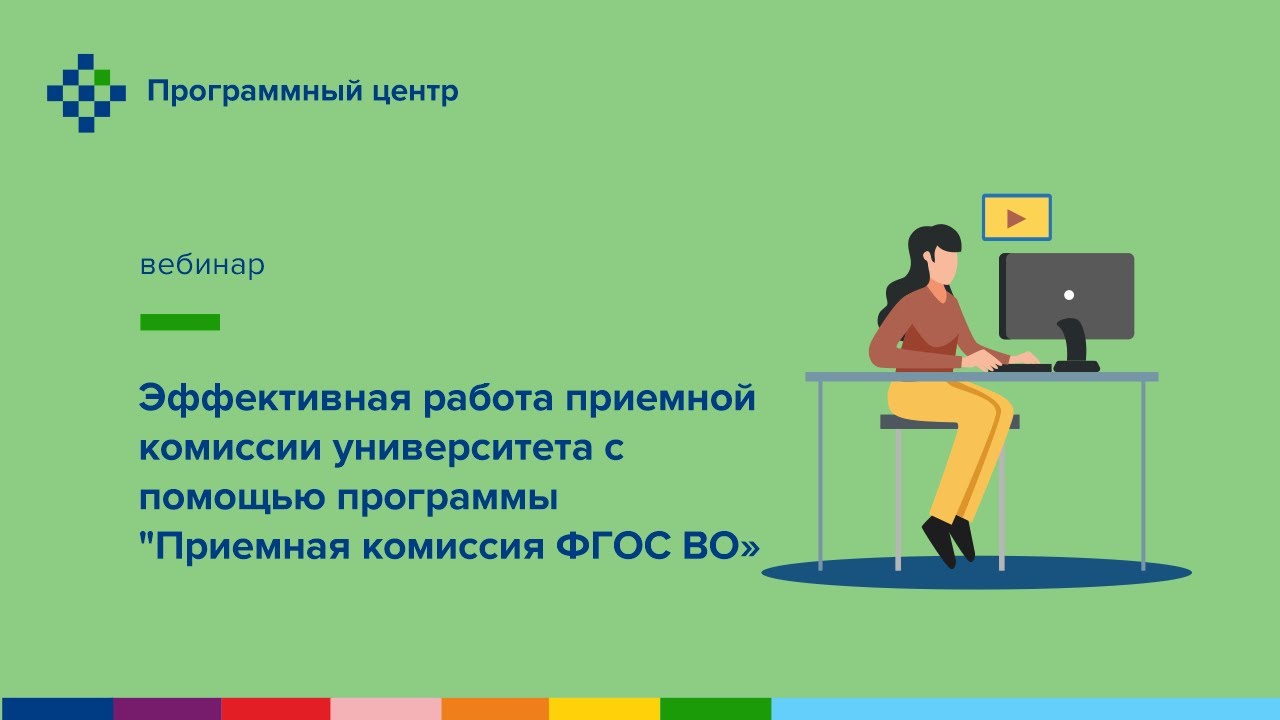 Программный центр

вебинар

Эффективная работа приемной комиссии университета с помощью программы "Приемная комиссия ФГОС ВО»